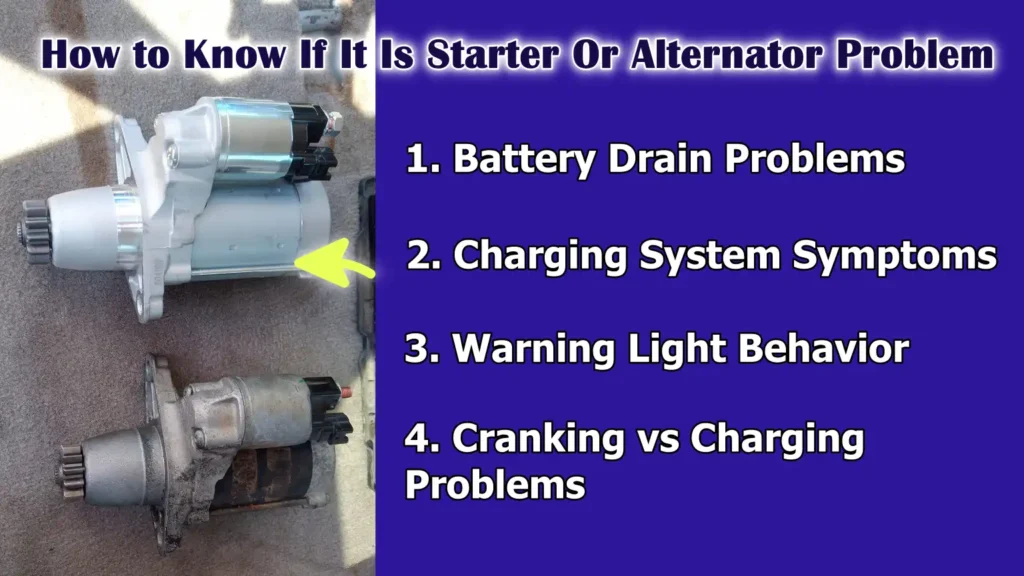 How to Know If It Is Starter Or Alternator Problem

1. Battery Drain Problems

2. Charging System Symptoms

3. Warning Light Behavior

4. Cranking vs Charging Problems